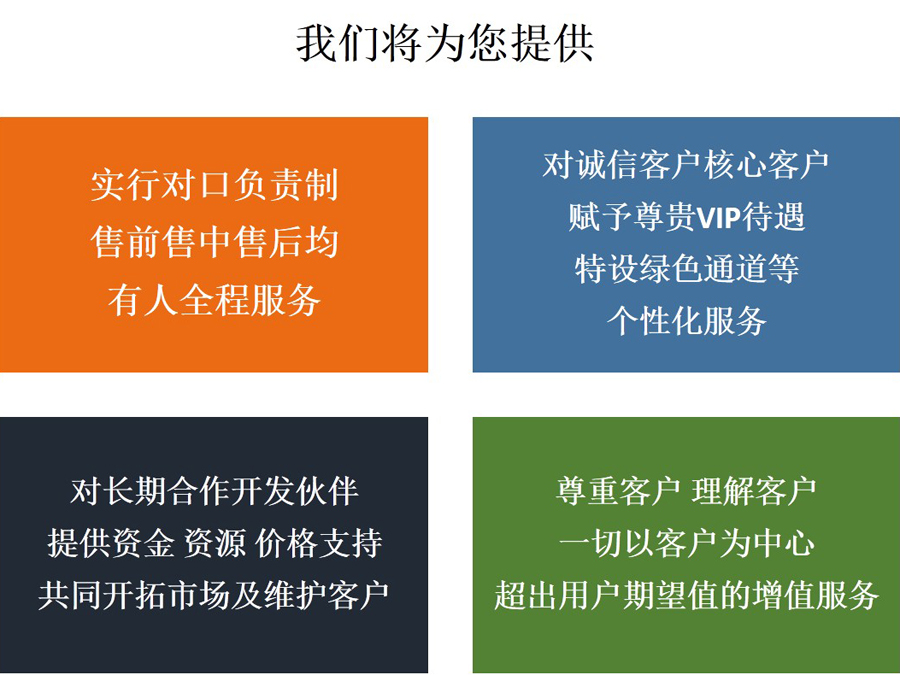 我们将为您提供

实行对口负责制
售前售中售后均
有人全程服务

对诚信客户核心客户
赋予尊贵VIP待遇
特设绿色通道等
个性化服务

对长期合作开发伙伴
提供资金 资源 价格支持
共同开拓市场及维护客户

尊重客户 理解客户
一切以客户为中心
超出用户期望值的增值服务